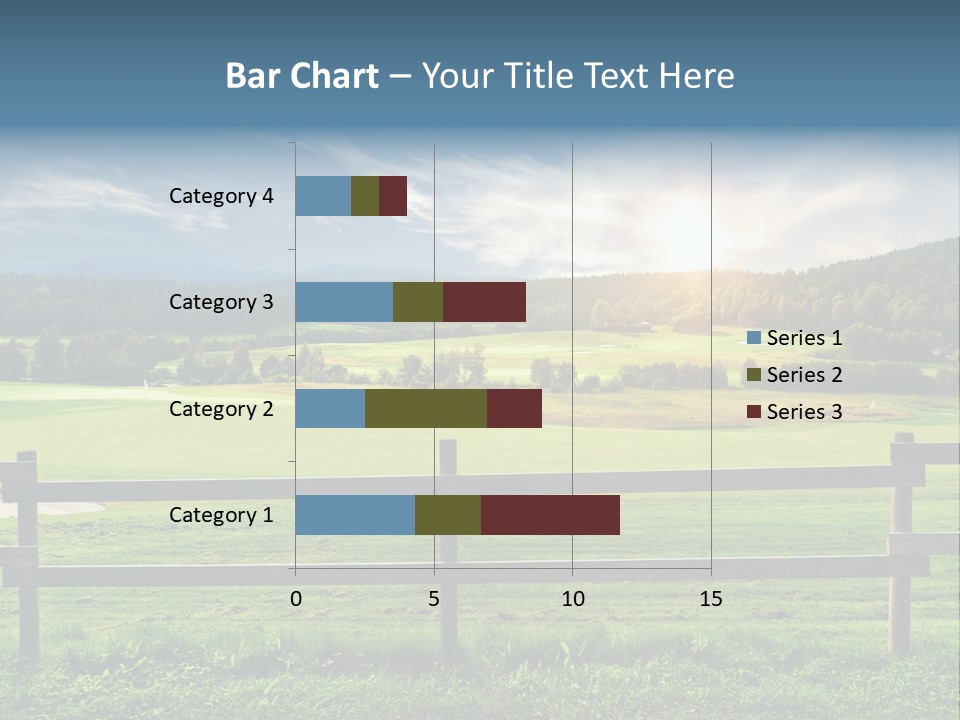 Bar Chart – Your Title Text Here

Category 4
Category 3
Category 2
Category 1

0
5
10
15

Series 1
Series 2
Series 3